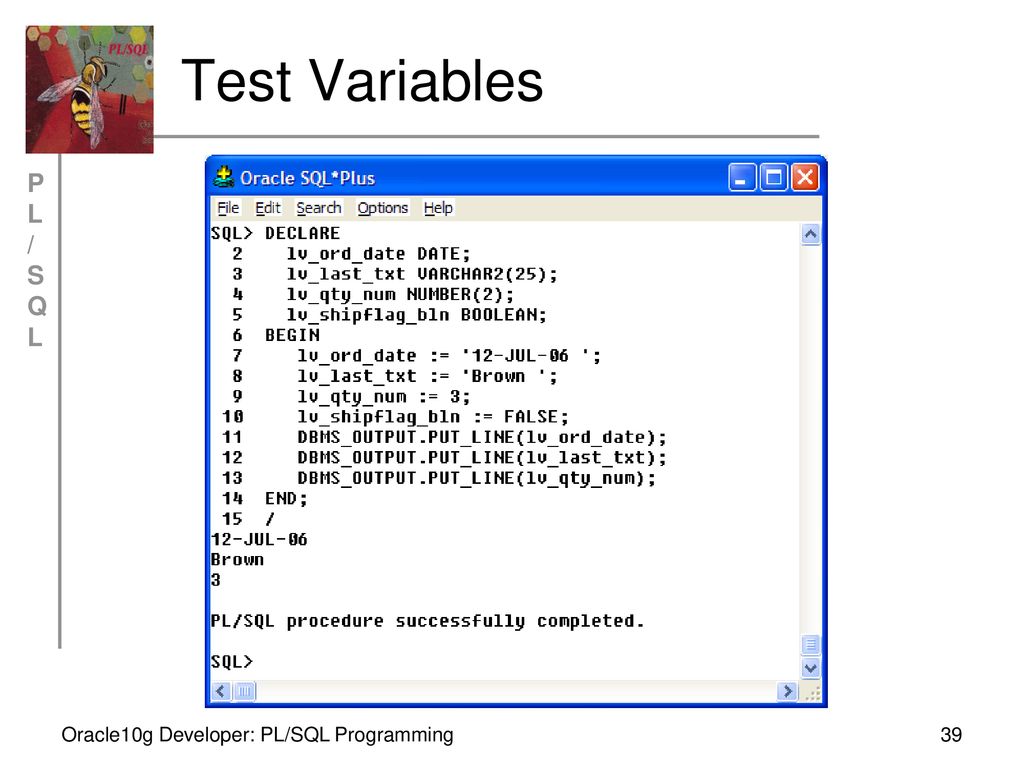 PL/SQL

Test Variables

P
L
/
S
Q
L

Oracle SQL*Plus

File Edit Search Options Help

SQL> DECLARE
  2    lv_ord_date DATE;
  3    lv_last_txt VARCHAR2(25);
  4    lv_qty_num NUMBER(2);
  5    lv_shipflag_bln BOOLEAN;
  6  BEGIN
  7     lv_ord_date := '12-JUL-06 ';
  8     lv_last_txt := 'Brown ';
  9     lv_qty_num := 3;
 10     lv_shipflag_bln := FALSE;
 11     DBMS_OUTPUT.PUT_LINE(lv_ord_date);
 12     DBMS_OUTPUT.PUT_LINE(lv_last_txt);
 13     DBMS_OUTPUT.PUT_LINE(lv_qty_num);
 14  END;
 15  /
12-JUL-06
Brown
3

PL/SQL procedure successfully completed.

SQL>

Oracle10g Developer: PL/SQL Programming

39